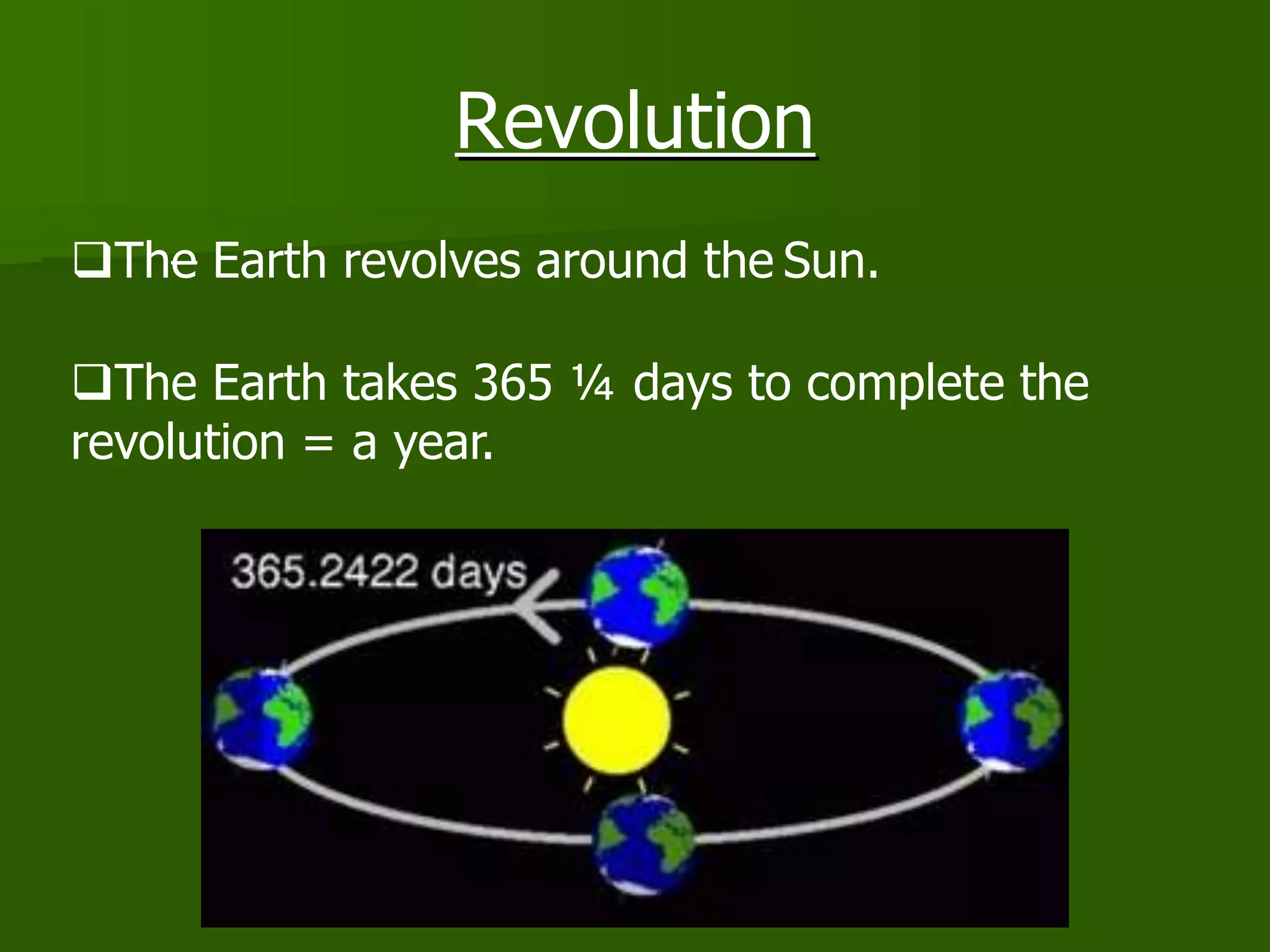 Revolution

❑The Earth revolves around the Sun.

❑The Earth takes 365 ¼ days to complete the revolution = a year.

365.2422 days